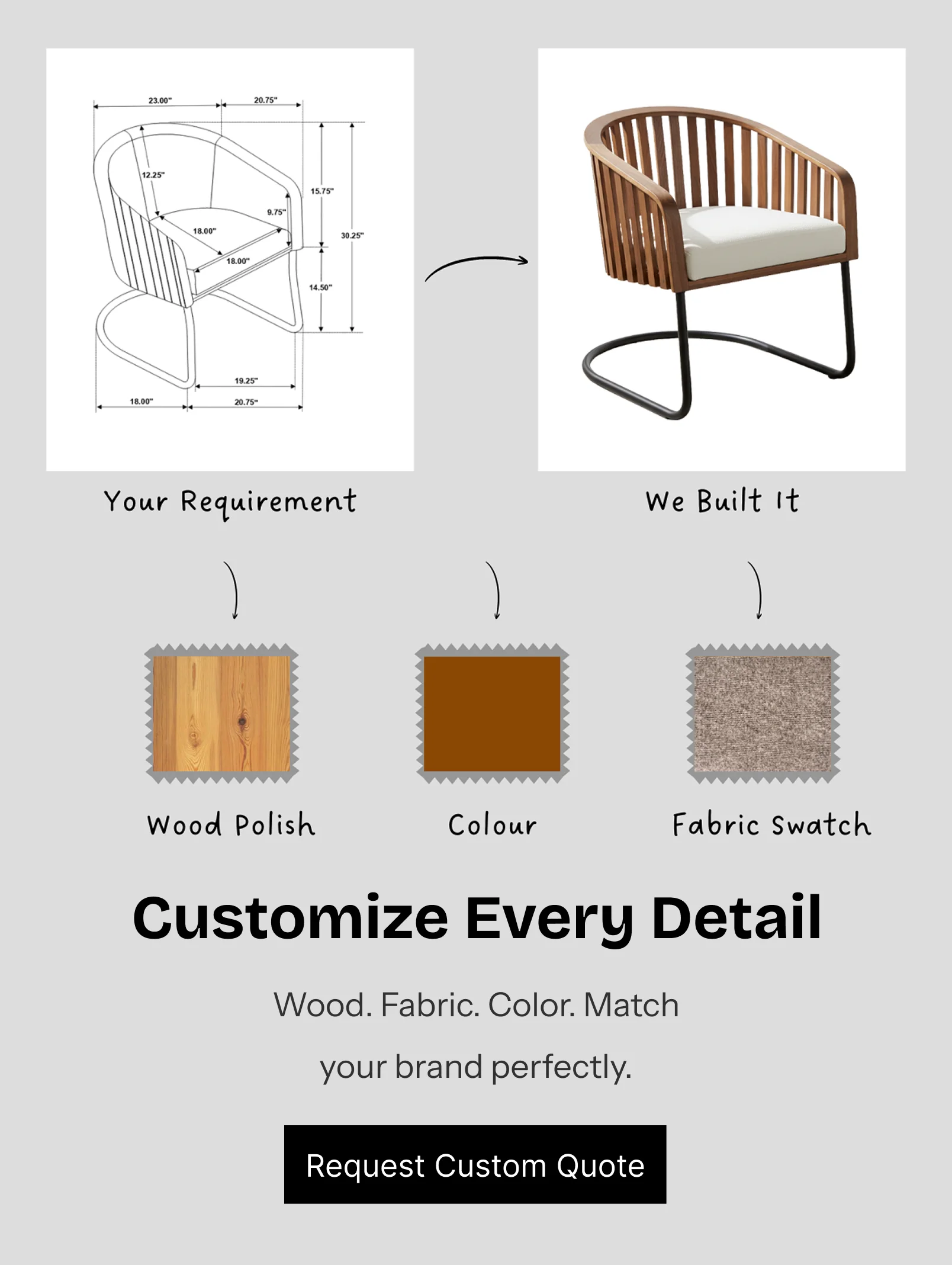 23.00"
20.75"
12.25"
15.75"
9.75"
18.00"
30.25"
18.00"
14.50"
19.25"
18.00"
20.75"

Your Requirement

We Built It

Wood Polish

Colour

Fabric Swatch

Customize Every Detail

Wood. Fabric. Color. Match your brand perfectly.

Request Custom Quote